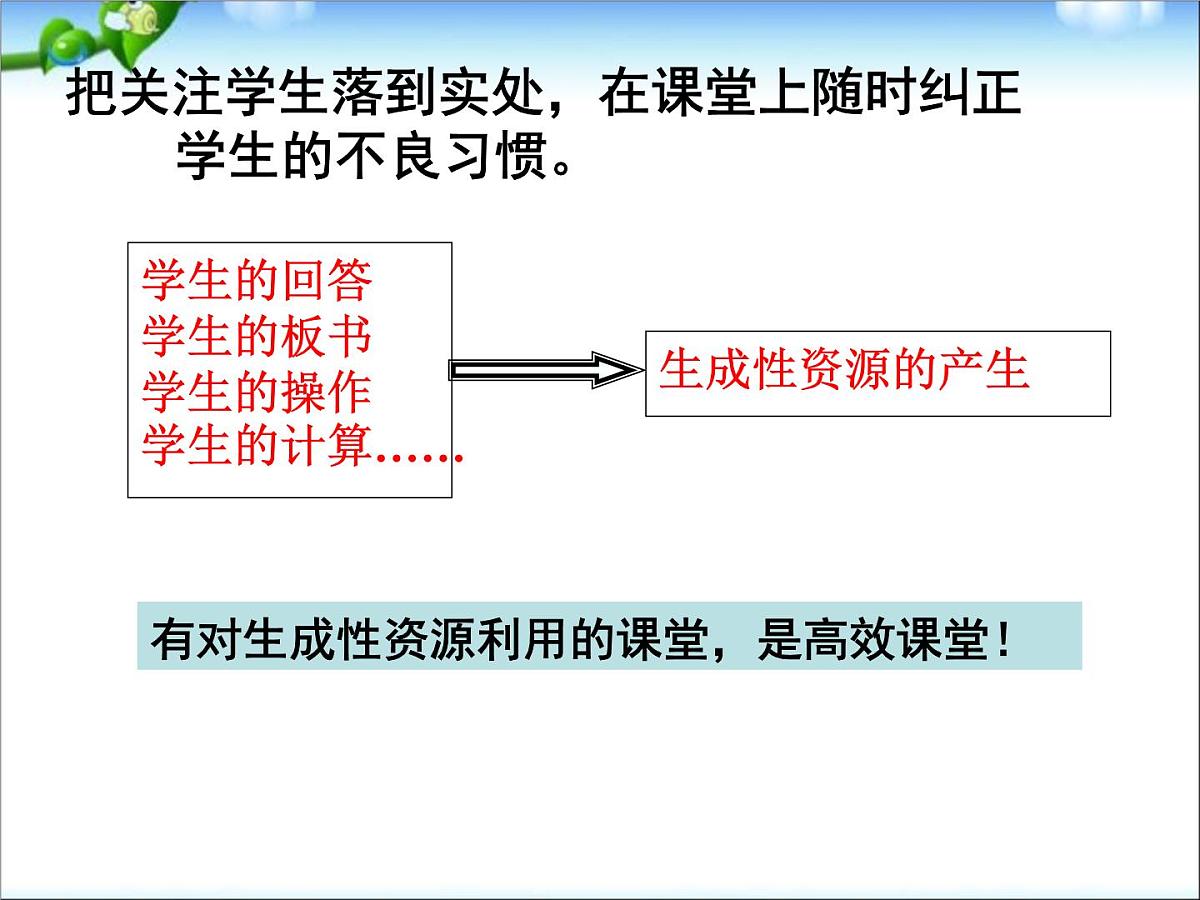 把关注学生落到实处，在课堂上随时纠正学生的不良习惯。

学生的回答
学生的板书
学生的操作
学生的计算……

生成性资源的产生

有对生成性资源利用的课堂，是高效课堂！